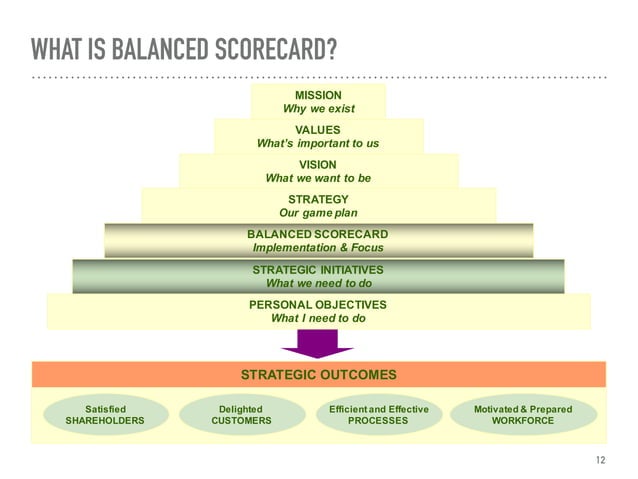 WHAT IS BALANCED SCORECARD?

MISSION
Why we exist

VALUES
What's important to us

VISION
What we want to be

STRATEGY
Our game plan

BALANCED SCORECARD
Implementation & Focus

STRATEGIC INITIATIVES
What we need to do

PERSONAL OBJECTIVES
What I need to do

STRATEGIC OUTCOMES

Satisfied SHAREHOLDERS

Delighted CUSTOMERS

Efficient and Effective PROCESSES

Motivated & Prepared WORKFORCE

12